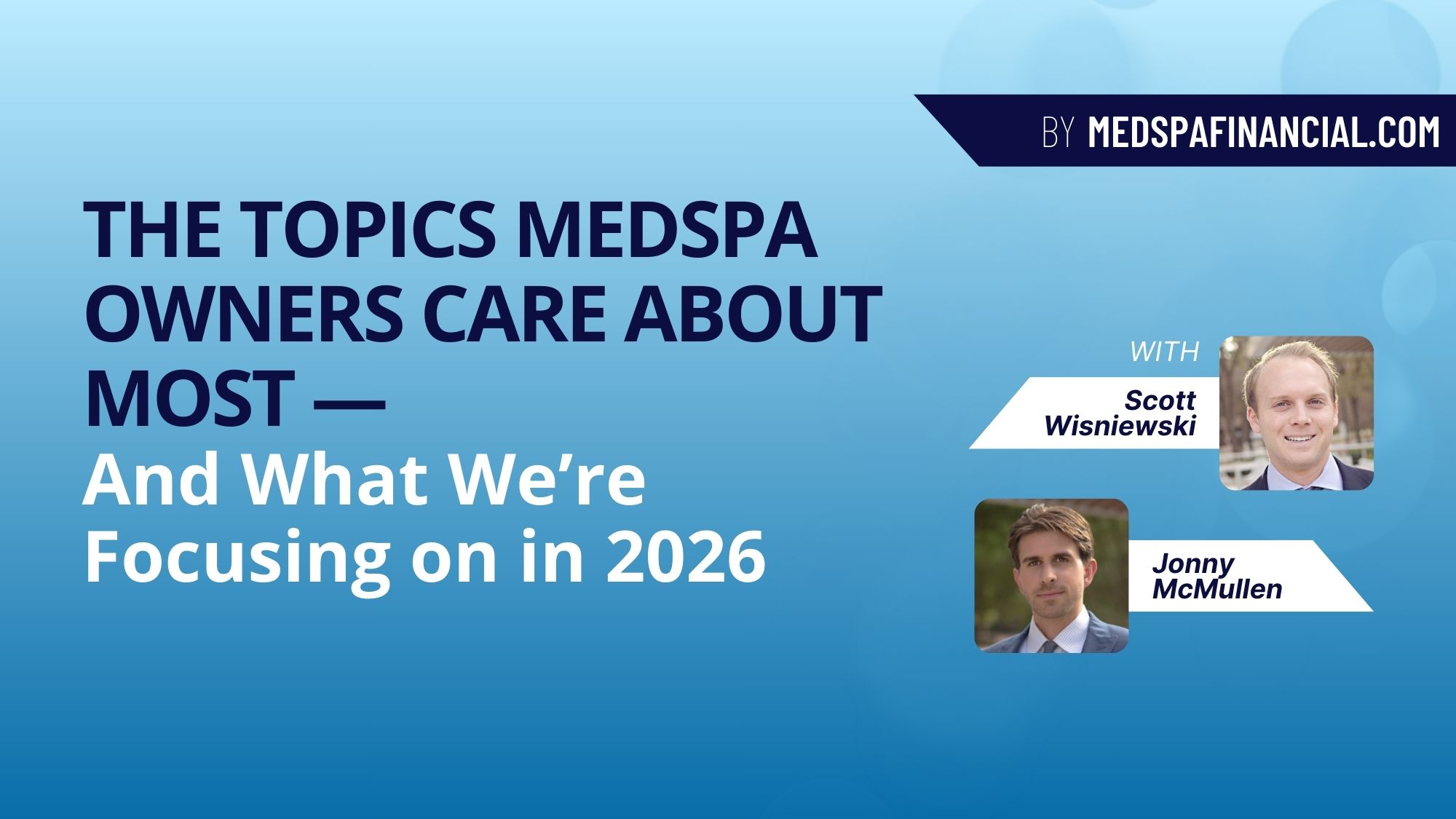 BY MEDSPAFINANCIAL.COM

THE TOPICS MEDSPA OWNERS CARE ABOUT MOST —
And What We're Focusing on in 2026

WITH

Scott Wisniewski

Jonny McMullen